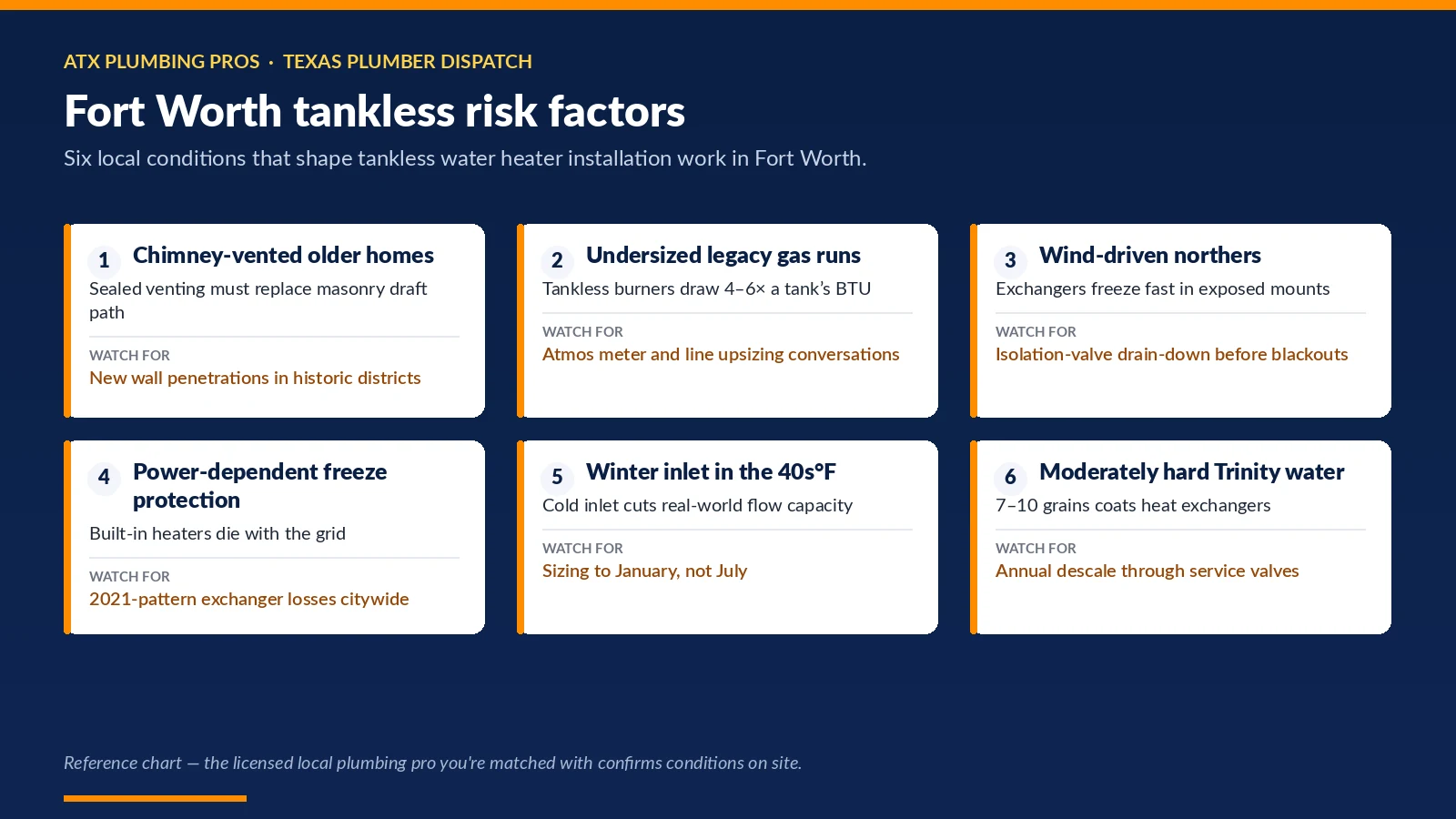 ATX PLUMBING PROS · TEXAS PLUMBER DISPATCH

Fort Worth tankless risk factors

Six local conditions that shape tankless water heater installation work in Fort Worth.

1 Chimney-vented older homes

Sealed venting must replace masonry draft path

WATCH FOR

New wall penetrations in historic districts

2 Undersized legacy gas runs

Tankless burners draw 4–6× a tank's BTU

WATCH FOR

Atmos meter and line upsizing conversations

3 Wind-driven northers

Exchangers freeze fast in exposed mounts

WATCH FOR

Isolation-valve drain-down before blackouts

4 Power-dependent freeze protection

Built-in heaters die with the grid

WATCH FOR

2021-pattern exchanger losses citywide

5 Winter inlet in the 40s°F

Cold inlet cuts real-world flow capacity

WATCH FOR

Sizing to January, not July

6 Moderately hard Trinity water

7–10 grains coats heat exchangers

WATCH FOR

Annual descale through service valves

Reference chart — the licensed local plumbing pro you're matched with confirms conditions on site.